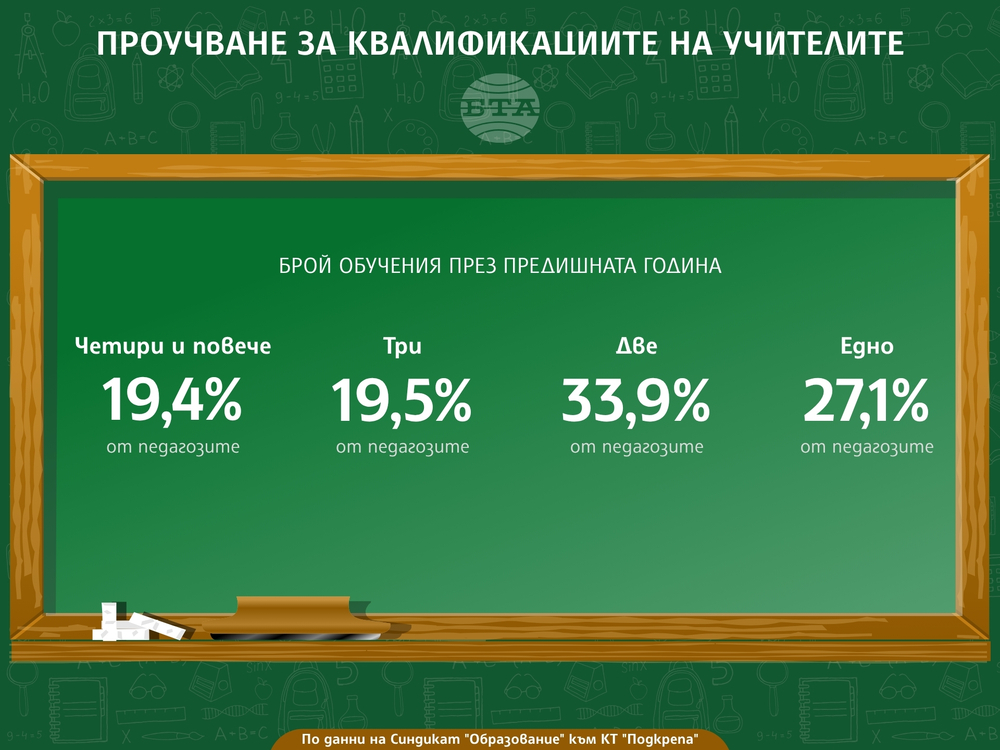 ПРОУЧВАНЕ ЗА КВАЛИФИКАЦИИТЕ НА УЧИТЕЛИТЕ

БТА

БРОЙ ОБУЧЕНИЯ ПРЕЗ ПРЕДИШНАТА ГОДИНА

Четири и повече
19,4%
от педагозите

Три
19,5%
от педагозите

Две
33,9%
от педагозите

Едно
27,1%
от педагозите

По данни на Синдикат "Образование" към КТ "Подкрепа"